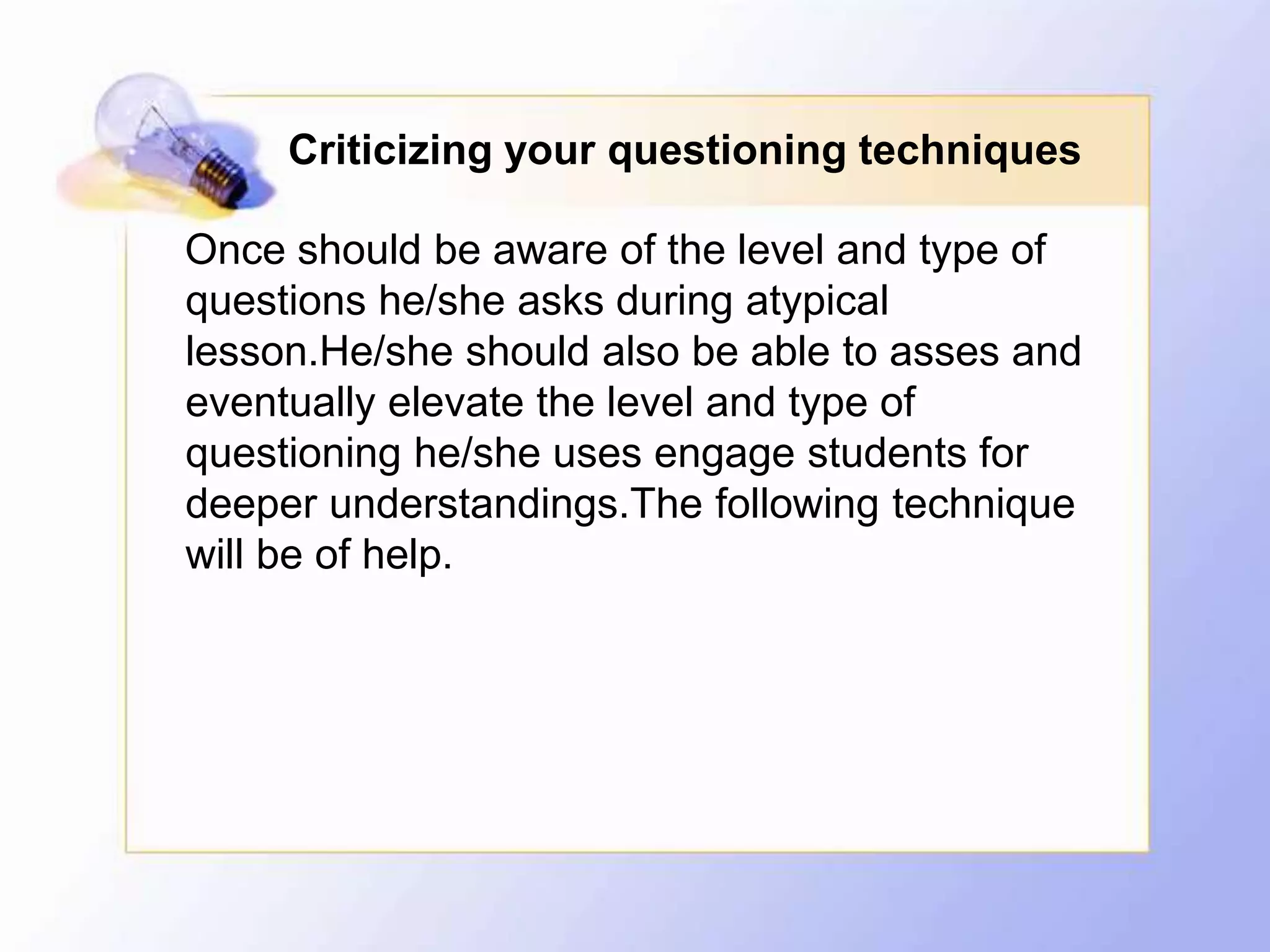 Criticizing your questioning techniques

Once should be aware of the level and type of questions he/she asks during atypical lesson.He/she should also be able to asses and eventually elevate the level and type of questioning he/she uses engage students for deeper understandings.The following technique will be of help.